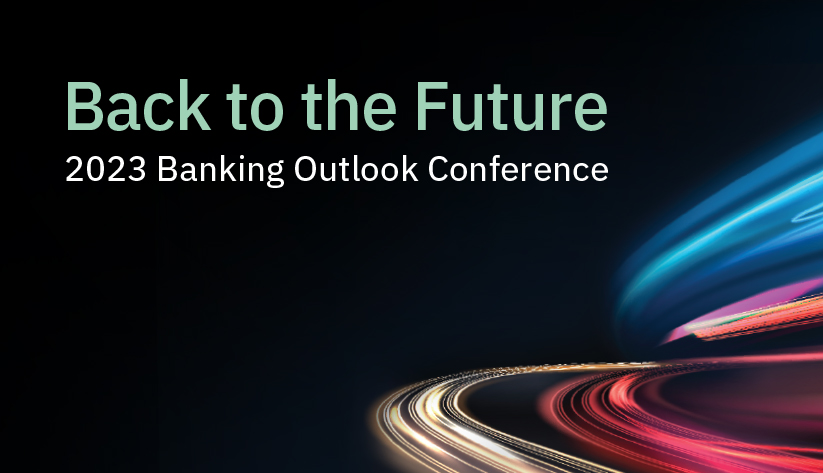 Back to the Future
2023 Banking Outlook Conference